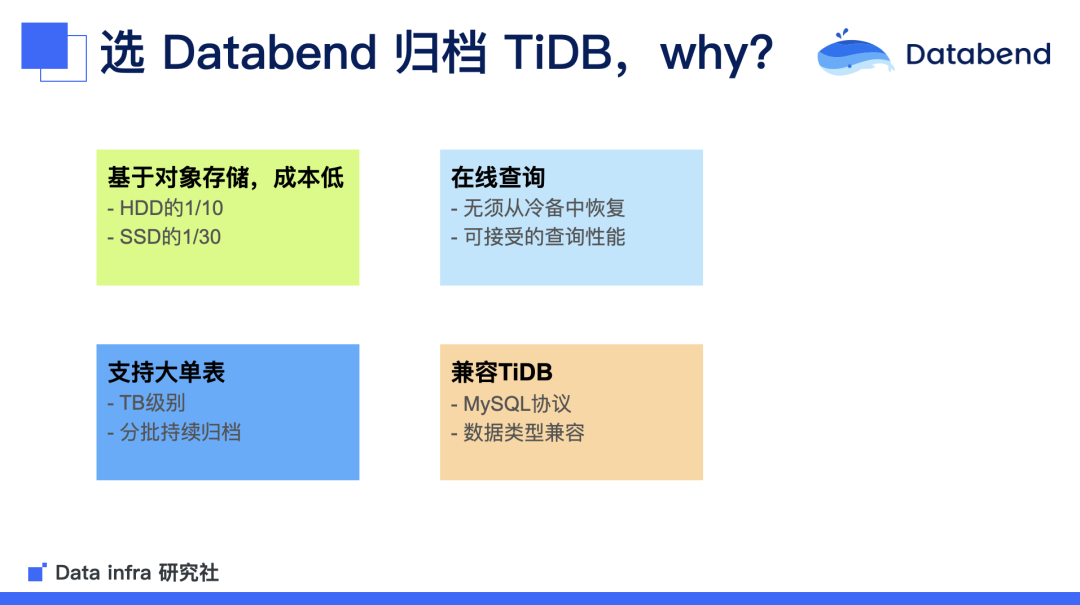 选 Databend 归档 TiDB，why?

Databend

基于对象存储，成本低
- HDD的1/10
- SSD的1/30

在线查询
- 无须从冷备中恢复
- 可接受的查询性能

支持大单表
- TB级别
- 分批持续归档

兼容TiDB
- MySQL协议
- 数据类型兼容

Data infra 研究社